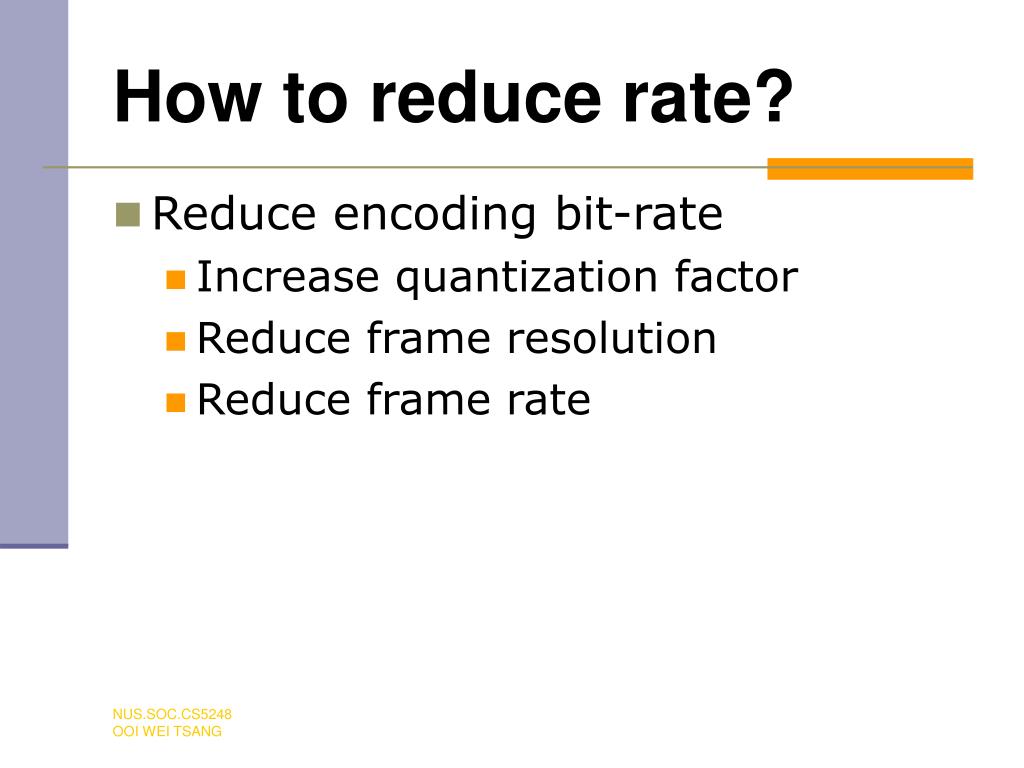 How to reduce rate?

Reduce encoding bit-rate

Increase quantization factor

Reduce frame resolution

Reduce frame rate

NUS.SOC.CS5248
OOI WEI TSANG